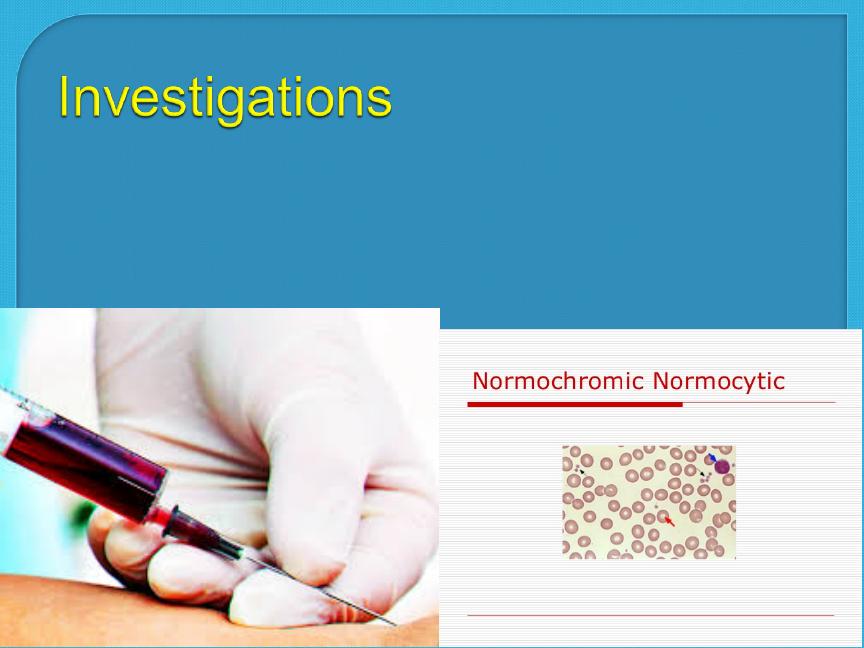 Investigations

Normochromic Normocytic